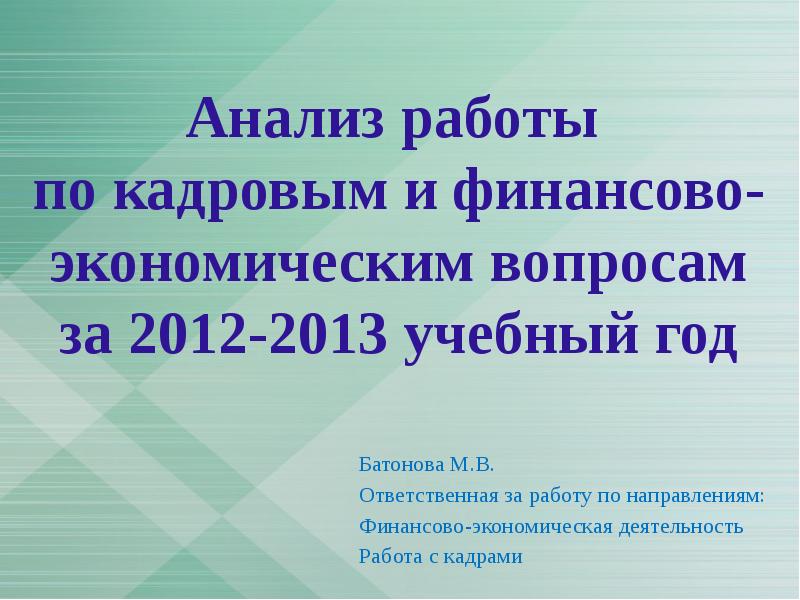 Анализ работы по кадровым и финансово-экономическим вопросам за 2012-2013 учебный год

Батонова М.В.
Ответственная за работу по направлениям:
Финансово-экономическая деятельность
Работа с кадрами